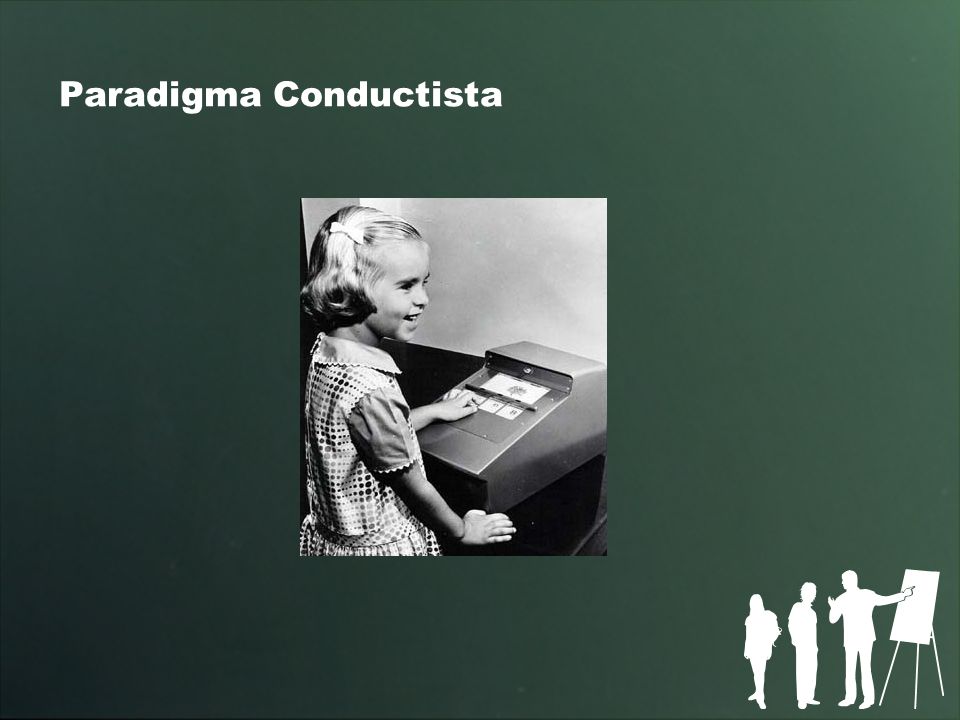 Paradigma Conductista